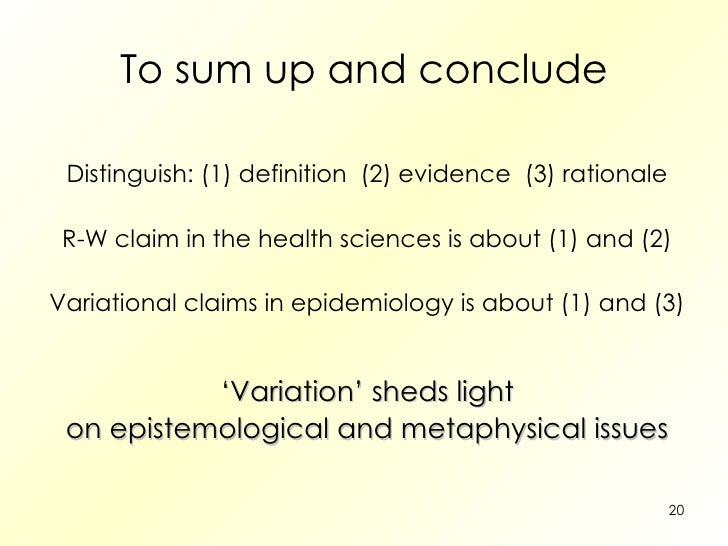 To sum up and conclude

Distinguish: (1) definition (2) evidence (3) rationale

R-W claim in the health sciences is about (1) and (2)

Variational claims in epidemiology is about (1) and (3)

‘Variation’ sheds light on epistemological and metaphysical issues

20